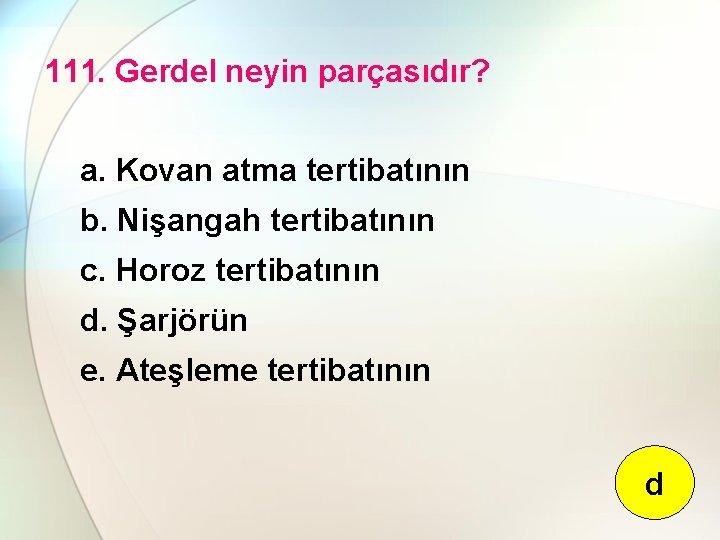 111. Gerdel neyin parçasıdır?

a. Kovan atma tertibatının

b. Nişangah tertibatının

c. Horoz tertibatının

d. Şarjörün

e. Ateşleme tertibatının

d